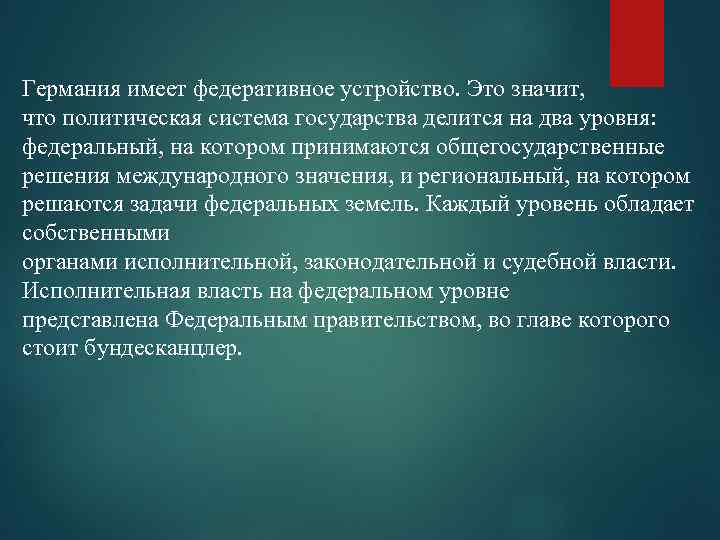 Германия имеет федеративное устройство. Это значит, что политическая система государства делится на два уровня: федеральный, на котором принимаются общегосударственные решения международного значения, и региональный, на котором решаются задачи федеральных земель. Каждый уровень обладает собственными органами исполнительной, законодательной и судебной власти. Исполнительная власть на федеральном уровне представлена Федеральным правительством, во главе которого стоит бундесканцлер.